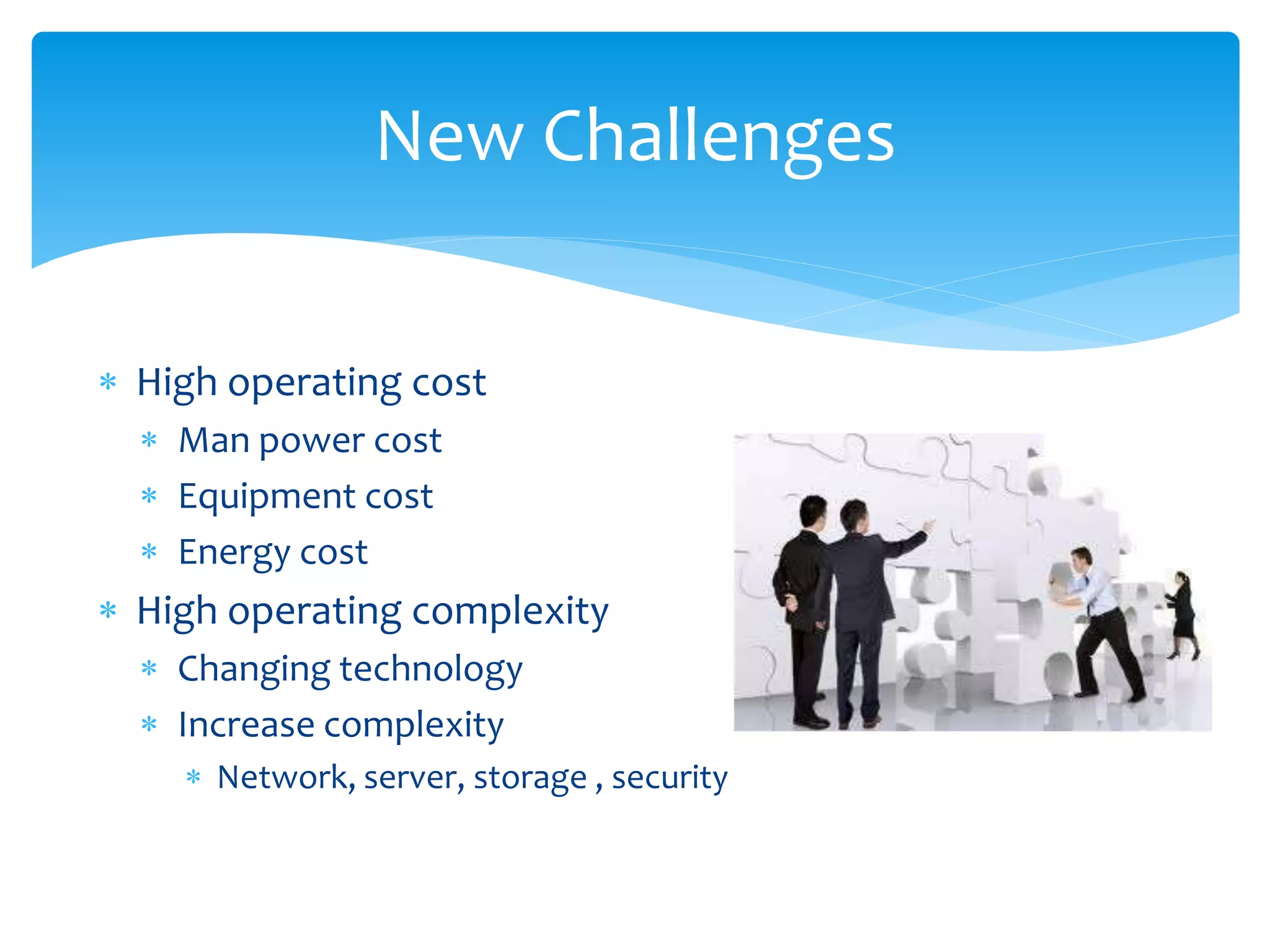 New Challenges

* High operating cost
  * Man power cost
  * Equipment cost
  * Energy cost
* High operating complexity
  * Changing technology
  * Increase complexity
    * Network, server, storage , security